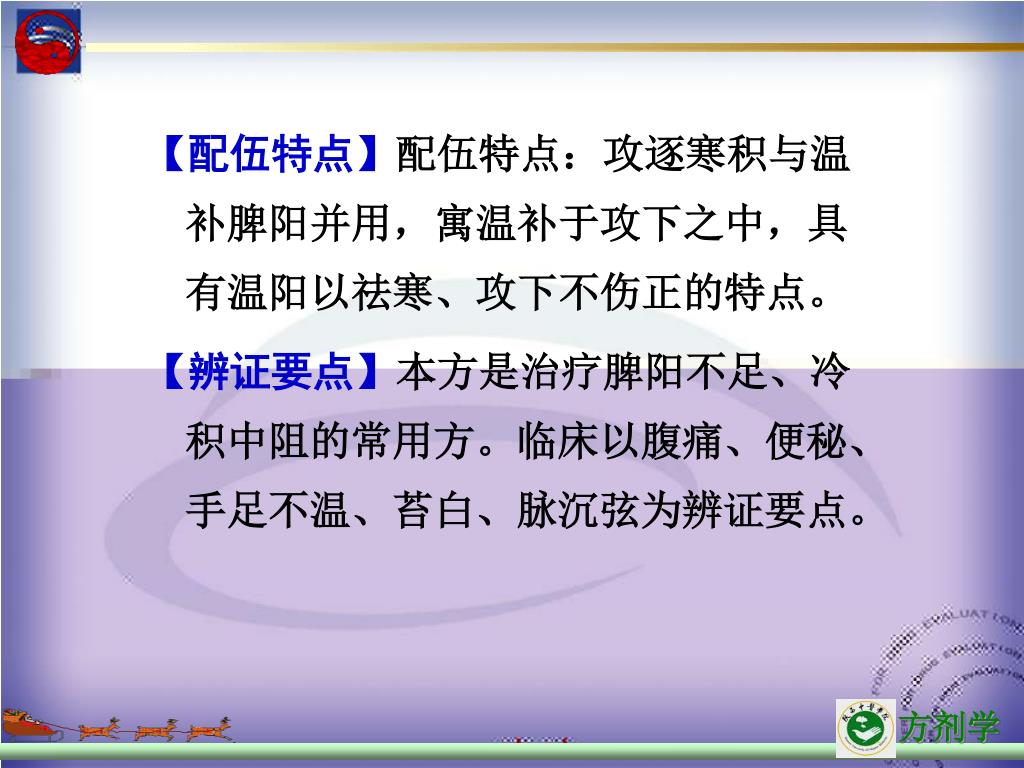 【配伍特点】配伍特点：攻逐寒积与温补脾阳并用，寓温补于攻下之中，具有温阳以祛寒、攻下不伤正的特点。

【辨证要点】本方是治疗脾阳不足、冷积中阻的常用方。临床以腹痛、便秘、手足不温、苔白、脉沉弦为辨证要点。

方剂学